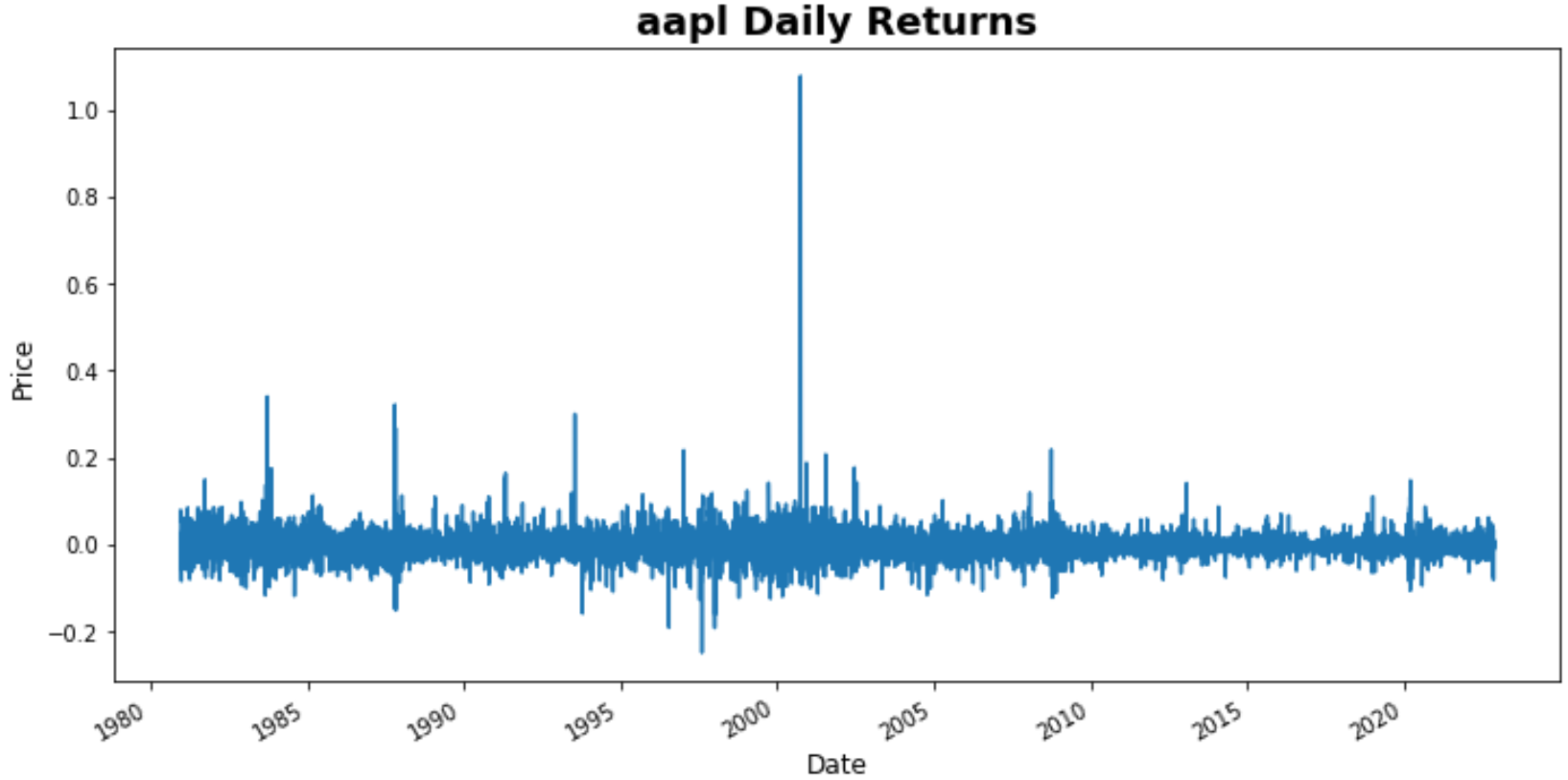 aapl Daily Returns

Price

1.0
0.8
0.6
0.4
0.2
0.0
−0.2

1980
1985
1990
1995
2000
2005
2010
2015
2020

Date